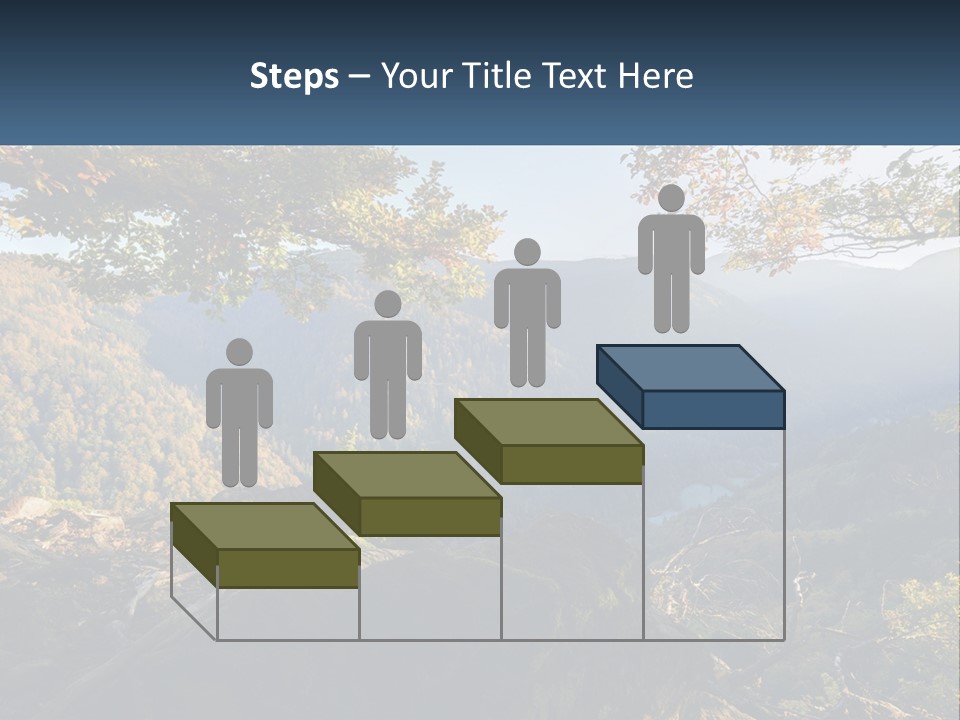 Steps – Your Title Text Here